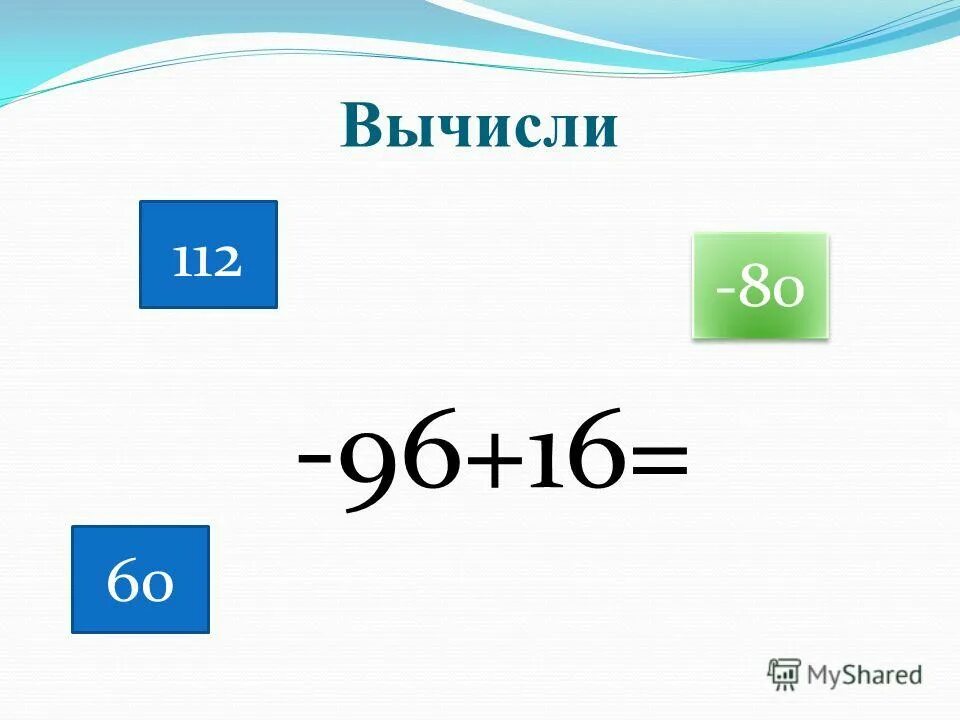 Вычисли

112

-80

$-96+16=$

60

MyShared